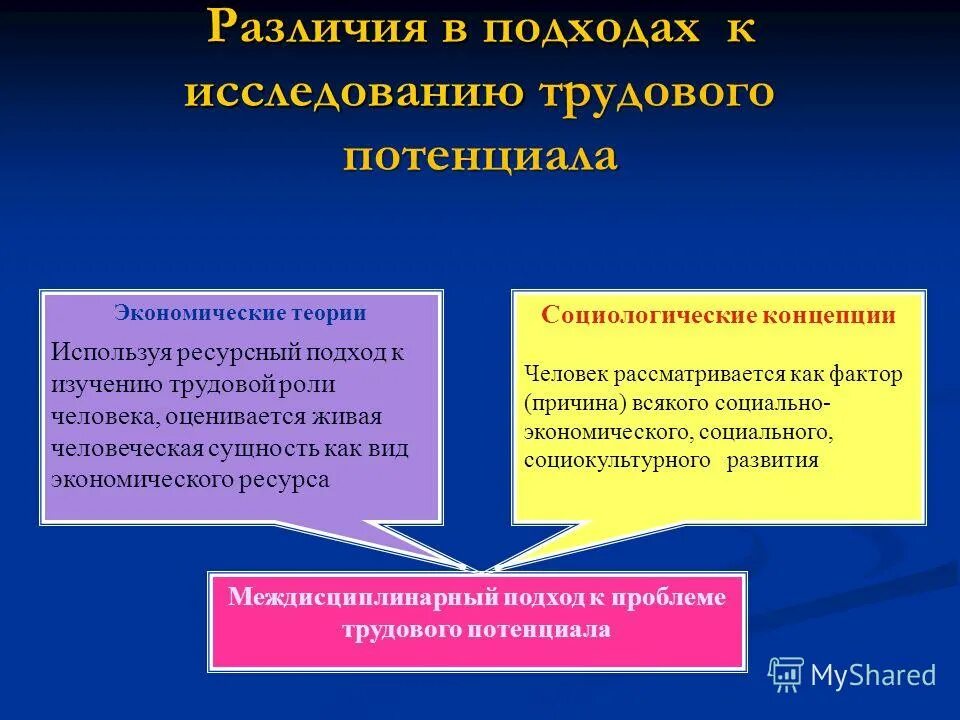 Различия в подходах к исследованию трудового потенциала

Экономические теории

Используя ресурсный подход к изучению трудовой роли человека, оценивается живая человеческая сущность как вид экономического ресурса

Социологические концепции

Человек рассматривается как фактор (причина) всякого социально-экономического, социального, социокультурного развития

Междисциплинарный подход к проблеме трудового потенциала

MyShared